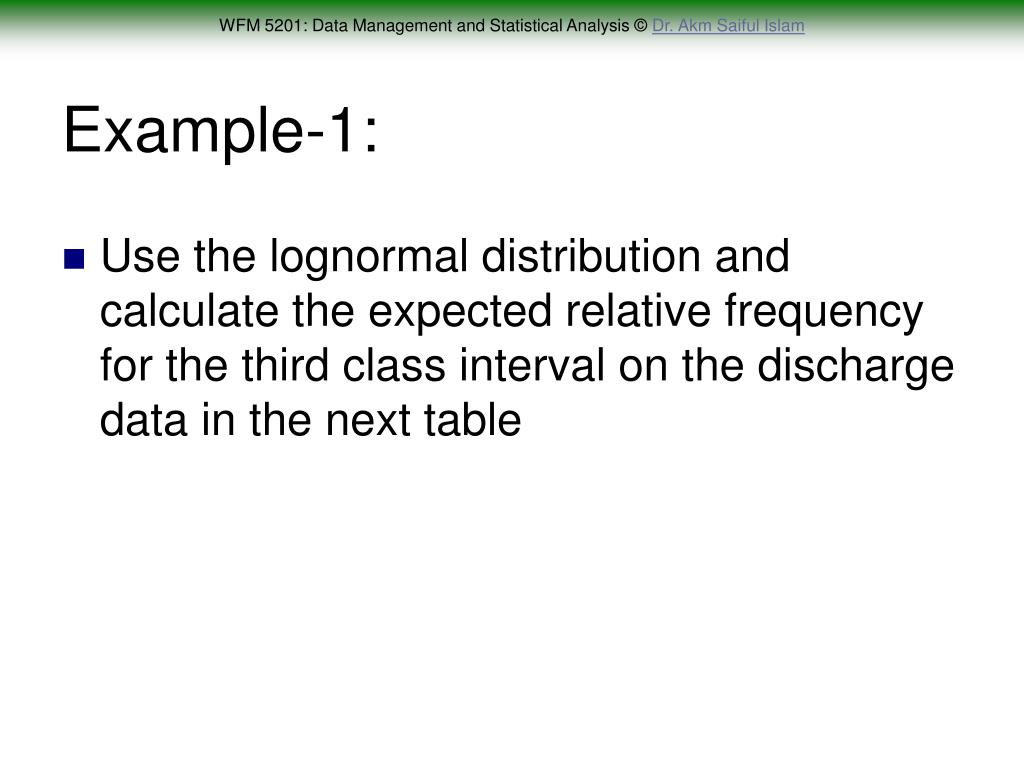 WFM 5201: Data Management and Statistical Analysis © Dr. Akm Saiful Islam

Example-1:

Use the lognormal distribution and calculate the expected relative frequency for the third class interval on the discharge data in the next table